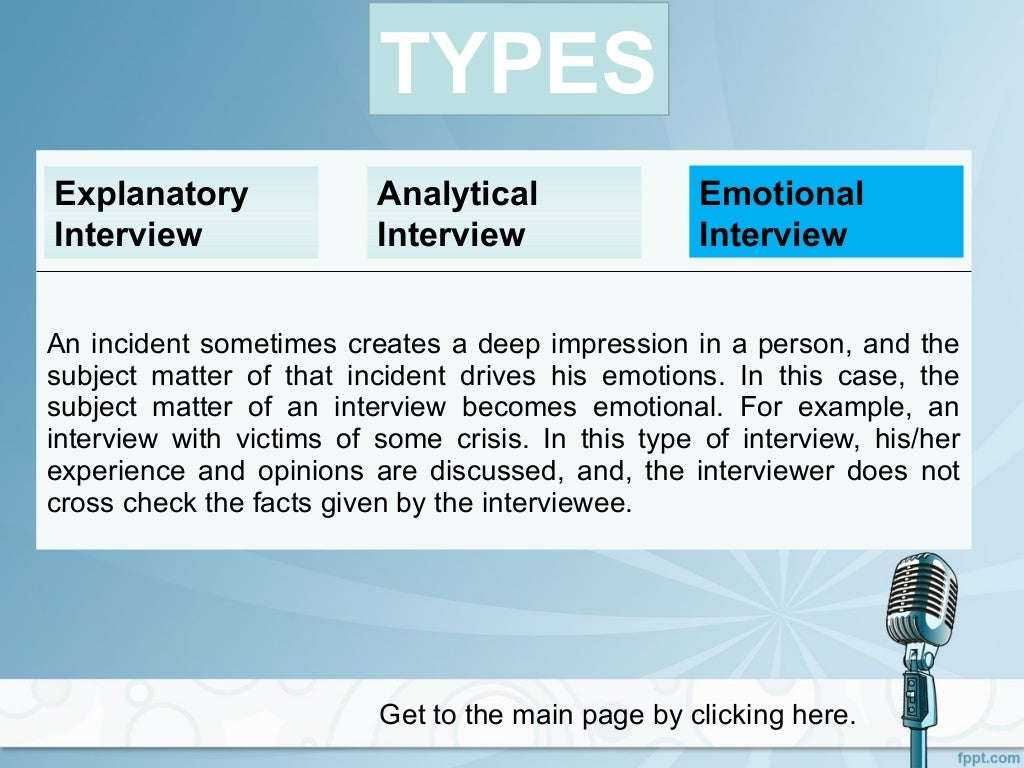 TYPES

Explanatory Interview

Analytical Interview

Emotional Interview

An incident sometimes creates a deep impression in a person, and the subject matter of that incident drives his emotions. In this case, the subject matter of an interview becomes emotional. For example, an interview with victims of some crisis. In this type of interview, his/her experience and opinions are discussed, and, the interviewer does not cross check the facts given by the interviewee.

Get to the main page by clicking here.

fppt.com